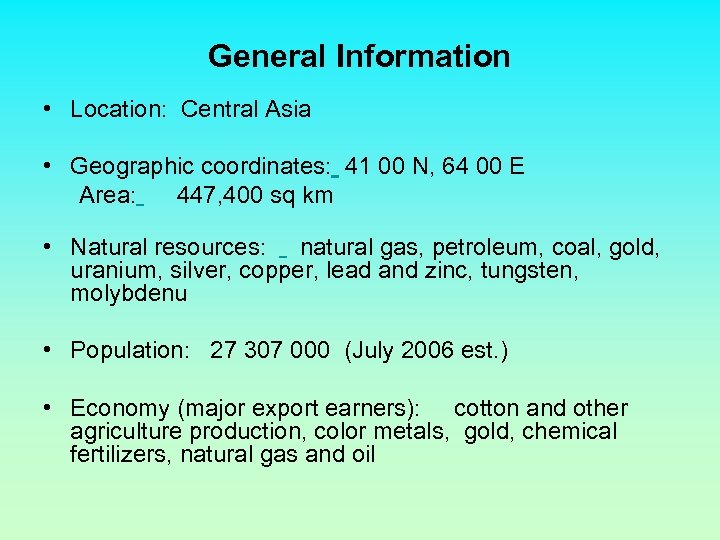 General Information

• Location: Central Asia

• Geographic coordinates: 41 00 N, 64 00 E
Area: 447,400 sq km

• Natural resources: natural gas, petroleum, coal, gold, uranium, silver, copper, lead and zinc, tungsten, molybdenu

• Population: 27 307 000 (July 2006 est.)

• Economy (major export earners): cotton and other agriculture production, color metals, gold, chemical fertilizers, natural gas and oil